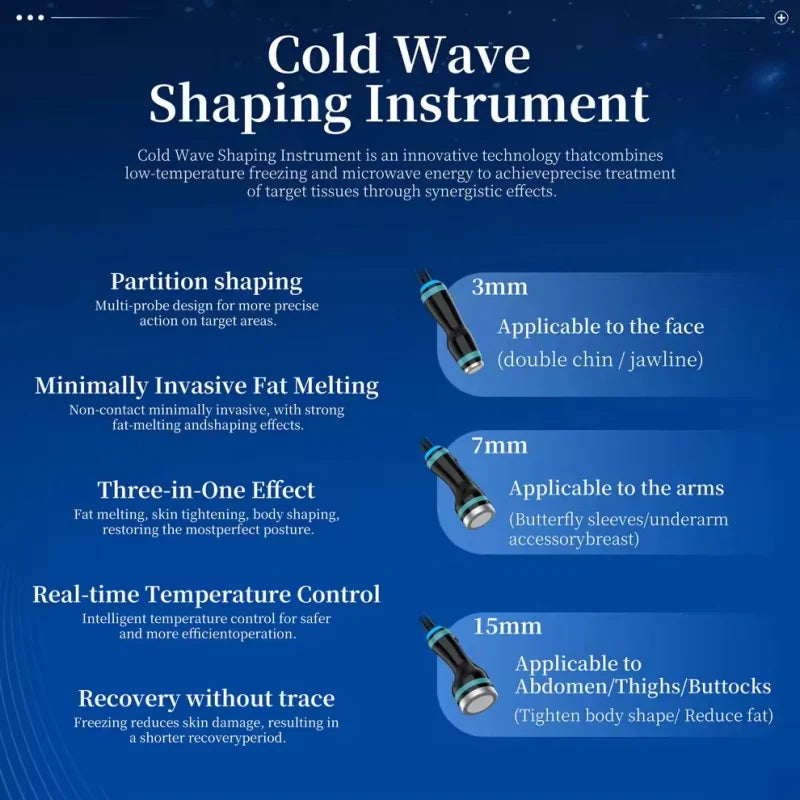 Cold Wave Shaping Instrument

Cold Wave Shaping Instrument is an innovative technology thatcombines low-temperature freezing and microwave energy to achieveprecise treatment of target tissues through synergistic effects.

Partition shaping
Multi-probe design for more precise action on target areas.

Minimally Invasive Fat Melting
Non-contact minimally invasive, with strong fat-melting andshaping effects.

Three-in-One Effect
Fat melting, skin tightening, body shaping, restoring the mostperfect posture.

Real-time Temperature Control
Intelligent temperature control for safer and more efficientoperation.

Recovery without trace
Freezing reduces skin damage, resulting in a shorter recoveryperiod.

3mm
Applicable to the face
(double chin / jawline)

7mm
Applicable to the arms
(Butterfly sleeves/underarm accessorybreast)

15mm
Applicable to Abdomen/Thighs/Buttocks
(Tighten body shape/ Reduce fat)